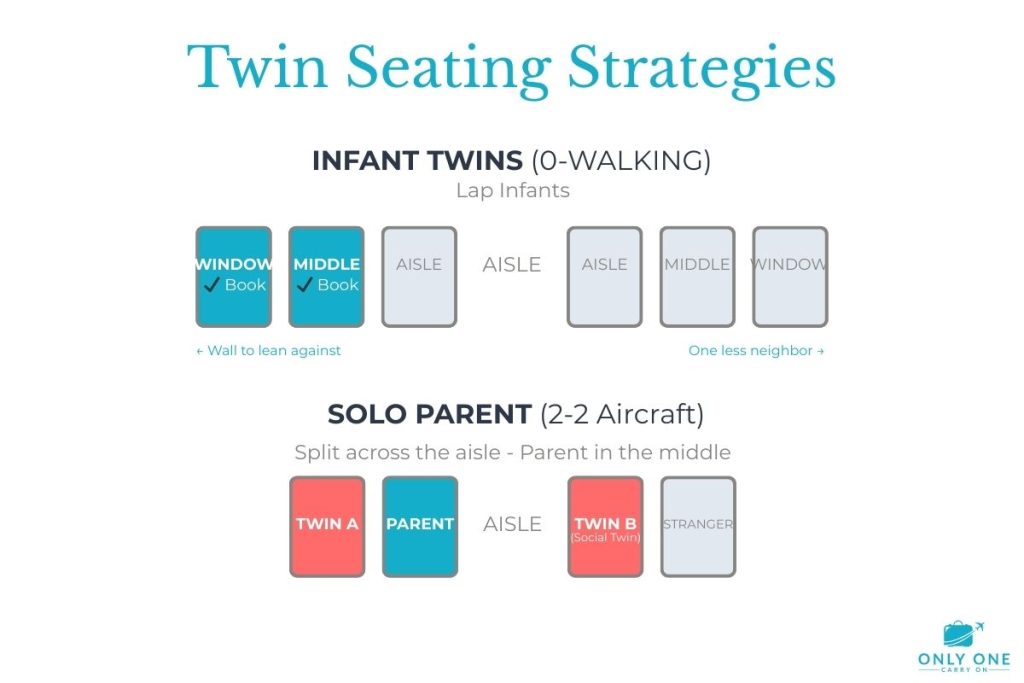 Twin Seating Strategies

INFANT TWINS (0-WALKING)
Lap Infants

WINDOW ✓ Book

MIDDLE ✓ Book

AISLE

AISLE

AISLE

MIDDLE

WINDOW

← Wall to lean against

One less neighbor →

SOLO PARENT (2-2 Aircraft)
Split across the aisle - Parent in the middle

TWIN A

PARENT

AISLE

TWIN B (Social Twin)

STRANGER

ONLY ONE CARRY ON